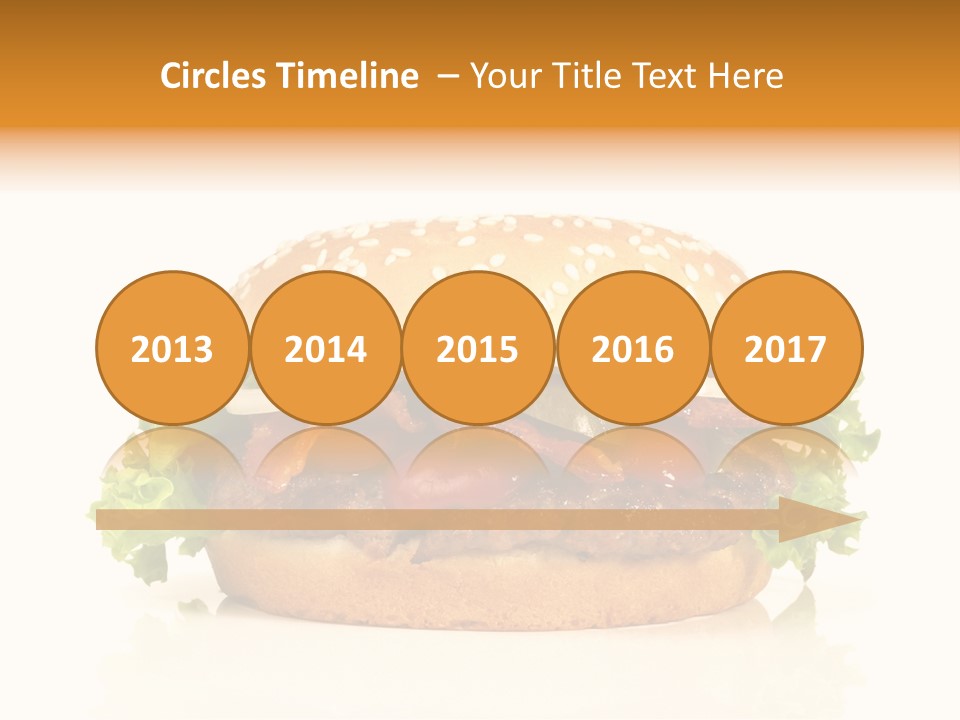 Circles Timeline – Your Title Text Here

2013

2014

2015

2016

2017